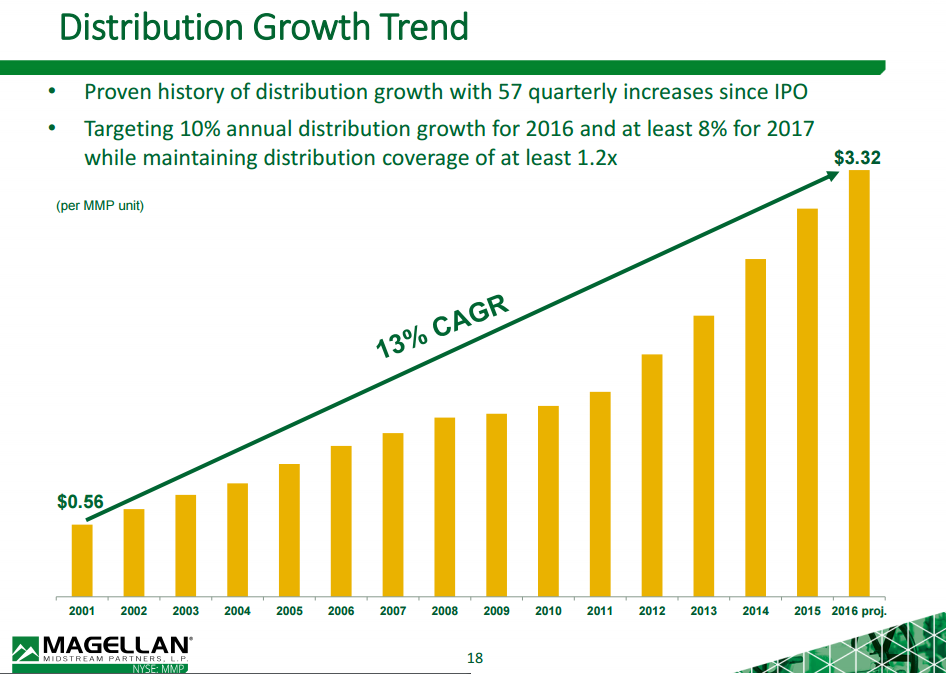 Distribution Growth Trend

• Proven history of distribution growth with 57 quarterly increases since IPO

• Targeting 10% annual distribution growth for 2016 and at least 8% for 2017 while maintaining distribution coverage of at least 1.2x

(per MMP unit)

$3.32

13% CAGR

$0.56

2001 2002 2003 2004 2005 2006 2007 2008 2009 2010 2011 2012 2013 2014 2015 2016 proj.

MAGELLAN® MIDSTREAM PARTNERS, L.P. NYSE: MMP

18